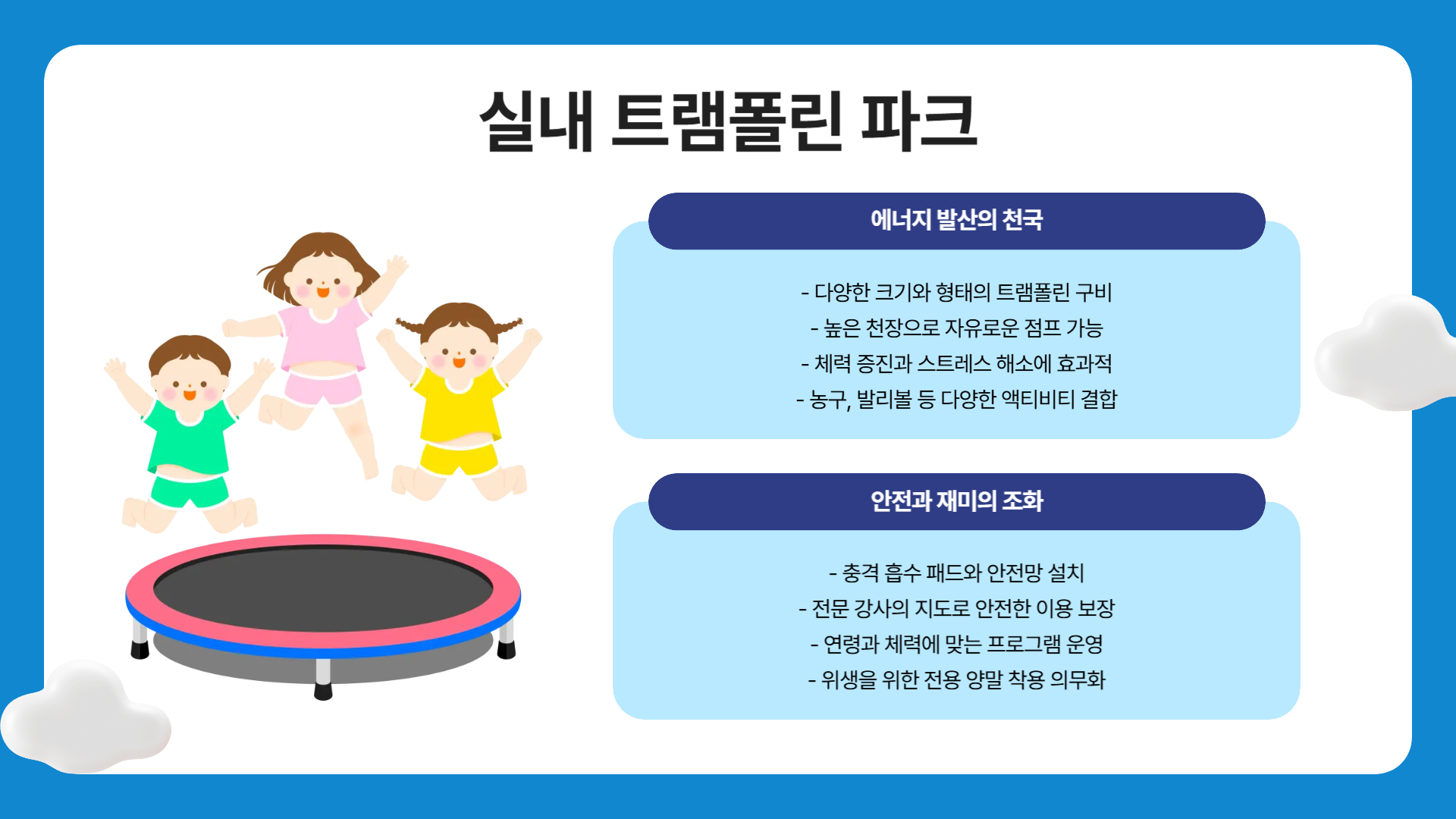 실내 트램폴린 파크

에너지 발산의 천국

- 다양한 크기와 형태의 트램폴린 구비
- 높은 천장으로 자유로운 점프 가능
- 체력 증진과 스트레스 해소에 효과적
- 농구, 발리볼 등 다양한 액티비티 결합

안전과 재미의 조화

- 충격 흡수 패드와 안전망 설치
- 전문 강사의 지도로 안전한 이용 보장
- 연령과 체력에 맞는 프로그램 운영
- 위생을 위한 전용 양말 착용 의무화